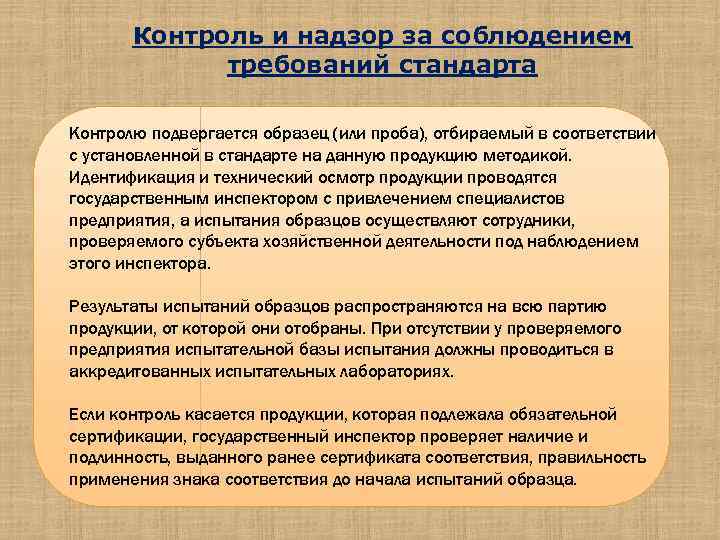 Контроль и надзор за соблюдением требований стандарта

Контролю подвергается образец (или проба), отбираемый в соответствии с установленной в стандарте на данную продукцию методикой. Идентификация и технический осмотр продукции проводятся государственным инспектором с привлечением специалистов предприятия, а испытания образцов осуществляют сотрудники, проверяемого субъекта хозяйственной деятельности под наблюдением этого инспектора.

Результаты испытаний образцов распространяются на всю партию продукции, от которой они отобраны. При отсутствии у проверяемого предприятия испытательной базы испытания должны проводиться в аккредитованных испытательных лабораториях.

Если контроль касается продукции, которая подлежала обязательной сертификации, государственный инспектор проверяет наличие и подлинность, выданного ранее сертификата соответствия, правильность применения знака соответствия до начала испытаний образца.